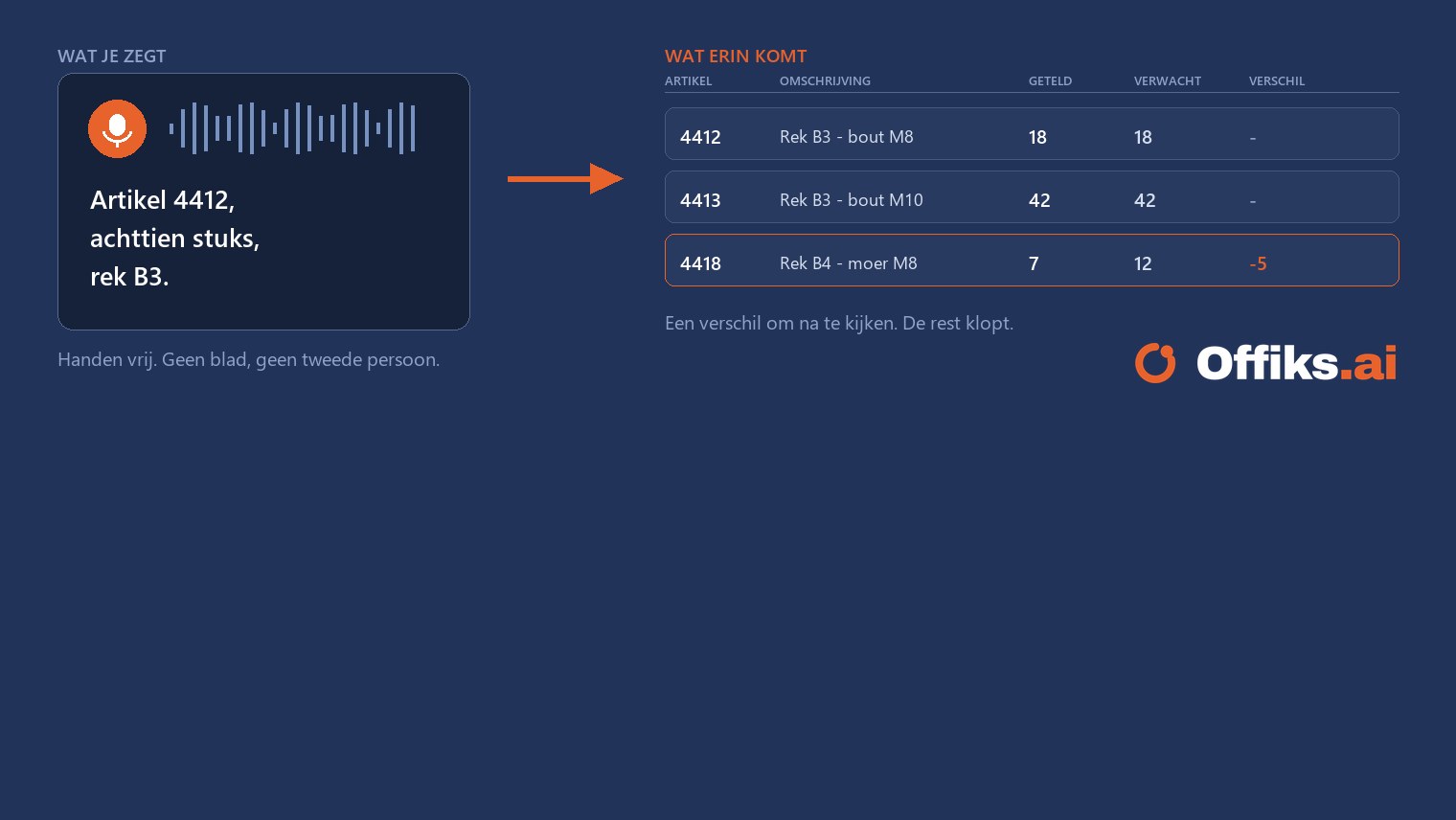 WAT JE ZEGT

Artikel 4412,
achttien stuks,
rek B3.

Handen vrij. Geen blad, geen tweede persoon.

WAT ERIN KOMT

| ARTIKEL | OMSCHRIJVING | GETELD | VERWACHT | VERSCHIL |
|---|---|---|---|---|
| 4412 | Rek B3 - bout M8 | 18 | 18 | - |
| 4413 | Rek B3 - bout M10 | 42 | 42 | - |
| 4418 | Rek B4 - moer M8 | 7 | 12 | -5 |

Een verschil om na te kijken. De rest klopt.

Offiks.ai